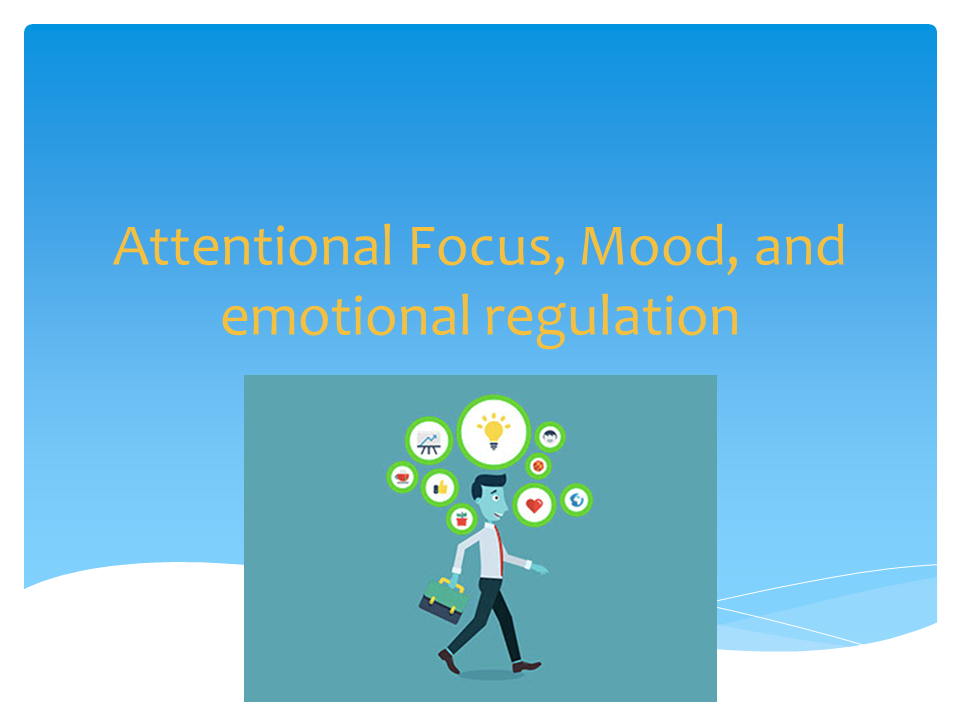 Attentional Focus, Mood, and emotional regulation